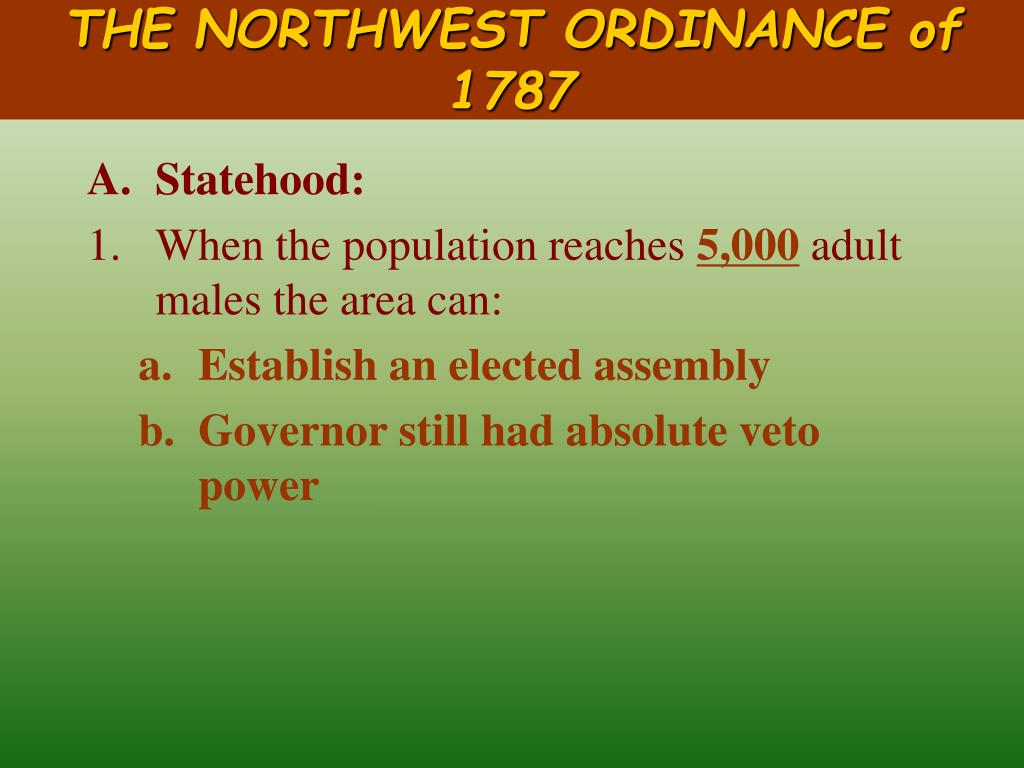 THE NORTHWEST ORDINANCE of 1787

A. Statehood:

1. When the population reaches 5,000 adult males the area can:

a. Establish an elected assembly

b. Governor still had absolute veto power